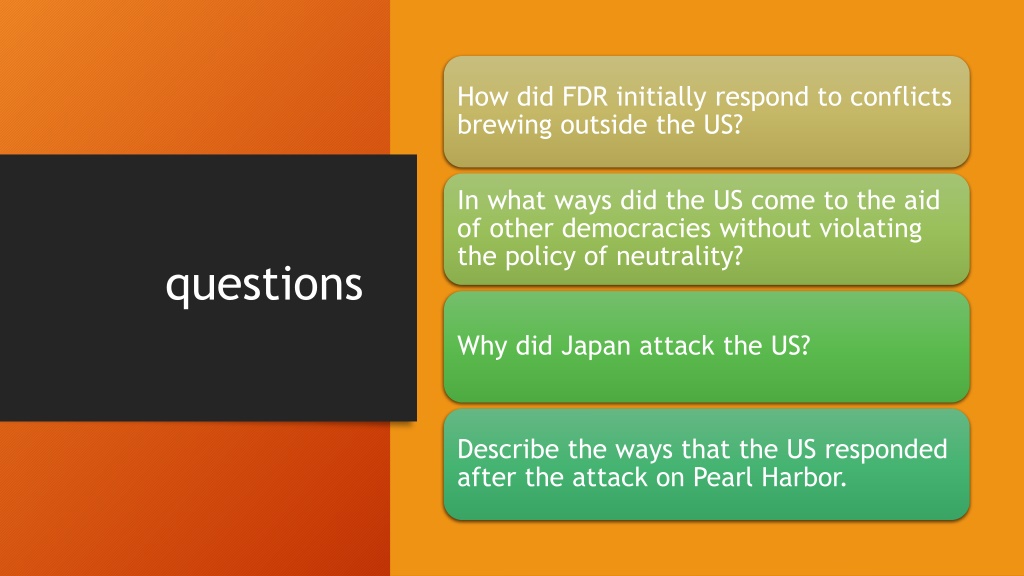 questions

How did FDR initially respond to conflicts brewing outside the US?

In what ways did the US come to the aid of other democracies without violating the policy of neutrality?

Why did Japan attack the US?

Describe the ways that the US responded after the attack on Pearl Harbor.